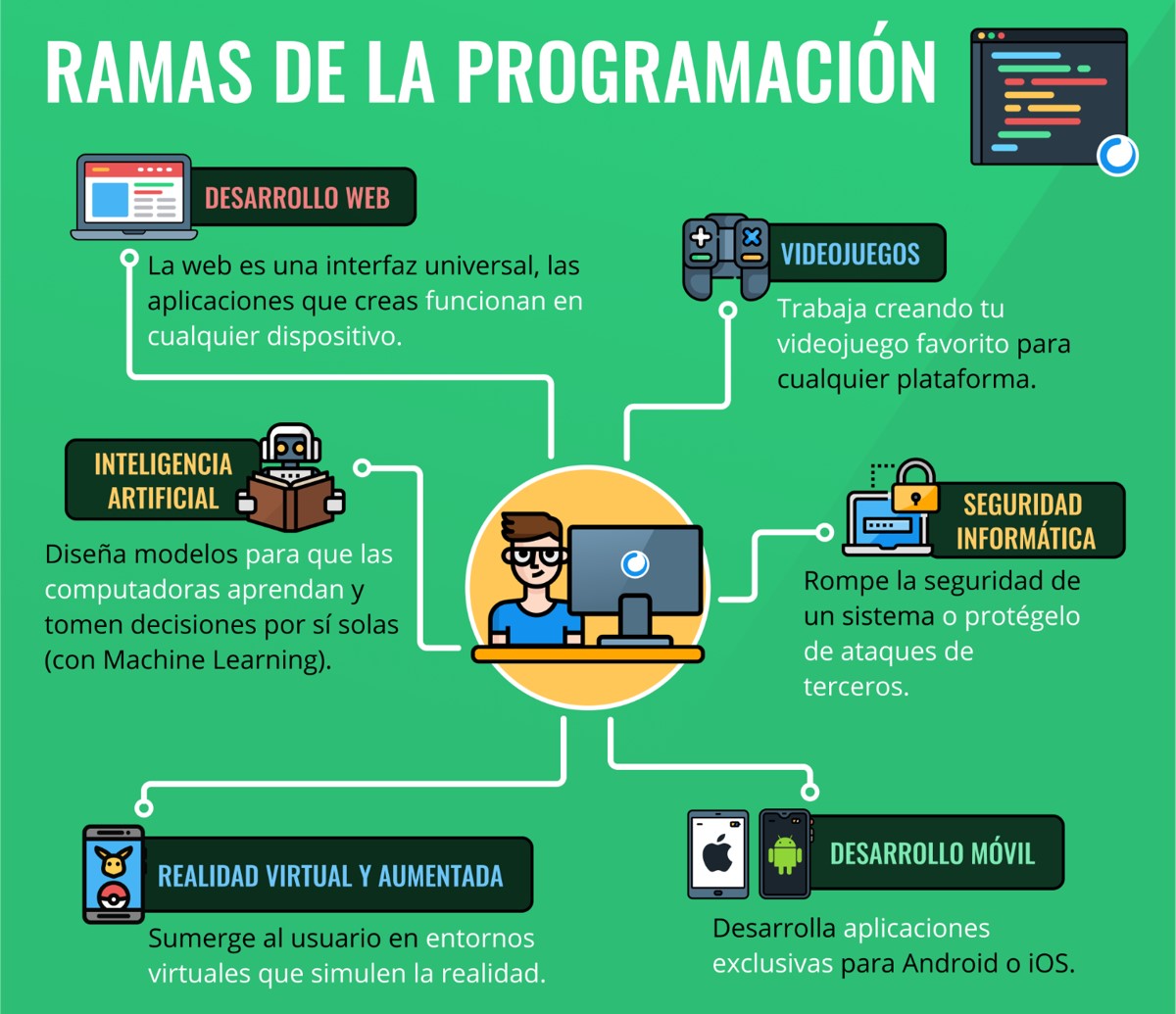 RAMAS DE LA PROGRAMACIÓN

DESARROLLO WEB

La web es una interfaz universal, las aplicaciones que creas funcionan en cualquier dispositivo.

VIDEOJUEGOS

Trabaja creando tu videojuego favorito para cualquier plataforma.

INTELIGENCIA ARTIFICIAL

Diseña modelos para que las computadoras aprendan y tomen decisiones por sí solas (con Machine Learning).

SEGURIDAD INFORMÁTICA

Rompe la seguridad de un sistema o protégelo de ataques de terceros.

REALIDAD VIRTUAL Y AUMENTADA

Sumerge al usuario en entornos virtuales que simulen la realidad.

DESARROLLO MÓVIL

Desarrolla aplicaciones exclusivas para Android o iOS.